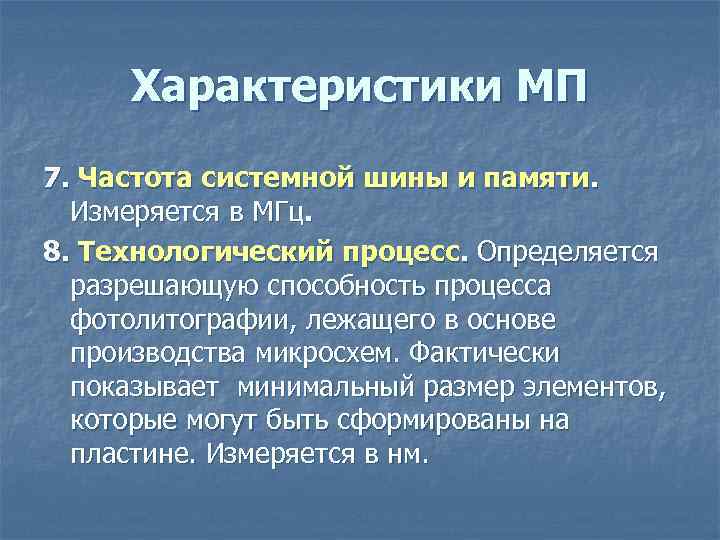 Характеристики МП

7. Частота системной шины и памяти. Измеряется в МГц.

8. Технологический процесс. Определяется разрешающую способность процесса фотолитографии, лежащего в основе производства микросхем. Фактически показывает  минимальный размер элементов, которые могут быть сформированы на пластине. Измеряется в нм.